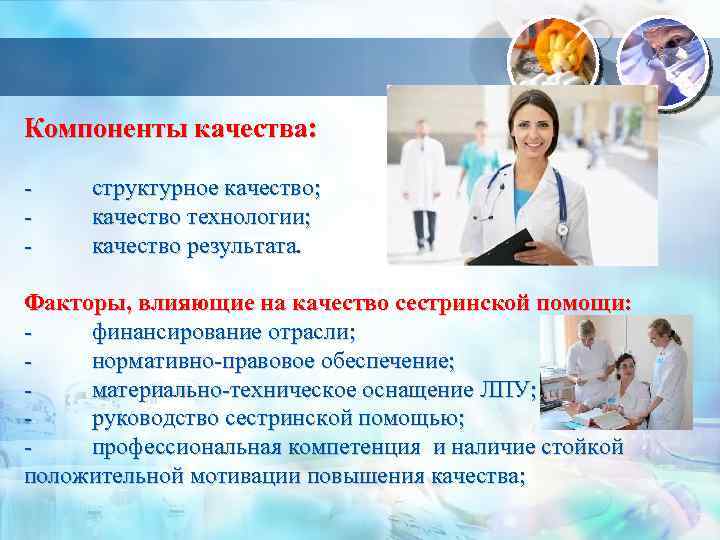 Компоненты качества:

- структурное качество;
- качество технологии;
- качество результата.

Факторы, влияющие на качество сестринской помощи:
- финансирование отрасли;
- нормативно-правовое обеспечение;
- материально-техническое оснащение ЛПУ;
- руководство сестринской помощью;
- профессиональная компетенция и наличие стойкой положительной мотивации повышения качества;